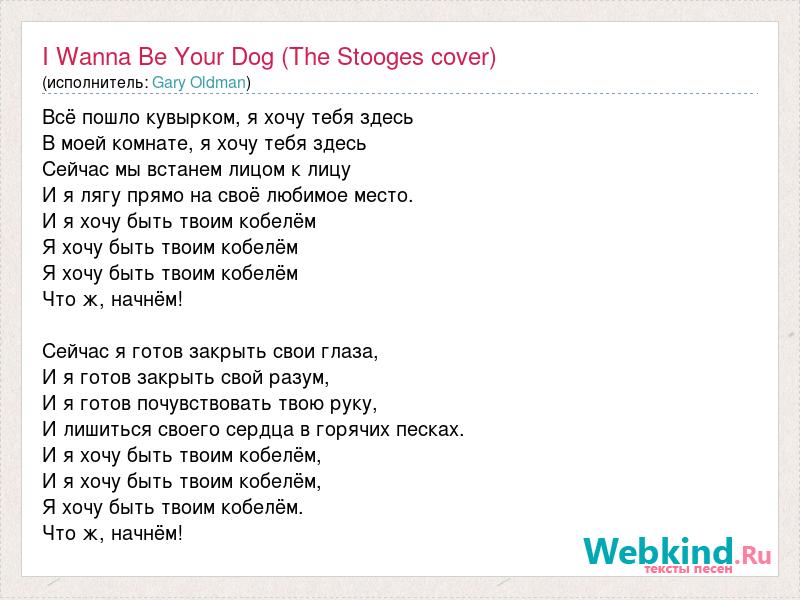 I Wanna Be Your Dog (The Stooges cover)
(исполнитель: Gary Oldman)

Всё пошло кувырком, я хочу тебя здесь
В моей комнате, я хочу тебя здесь
Сейчас мы встанем лицом к лицу
И я лягу прямо на своё любимое место.
И я хочу быть твоим кобелём
Я хочу быть твоим кобелём
Я хочу быть твоим кобелём
Что ж, начнём!

Сейчас я готов закрыть свои глаза,
И я готов закрыть свой разум,
И я готов почувствовать твою руку,
И лишиться своего сердца в горячих песках.
И я хочу быть твоим кобелём,
И я хочу быть твоим кобелём,
Я хочу быть твоим кобелём.
Что ж, начнём!

Webkind.Ru
тексты песен